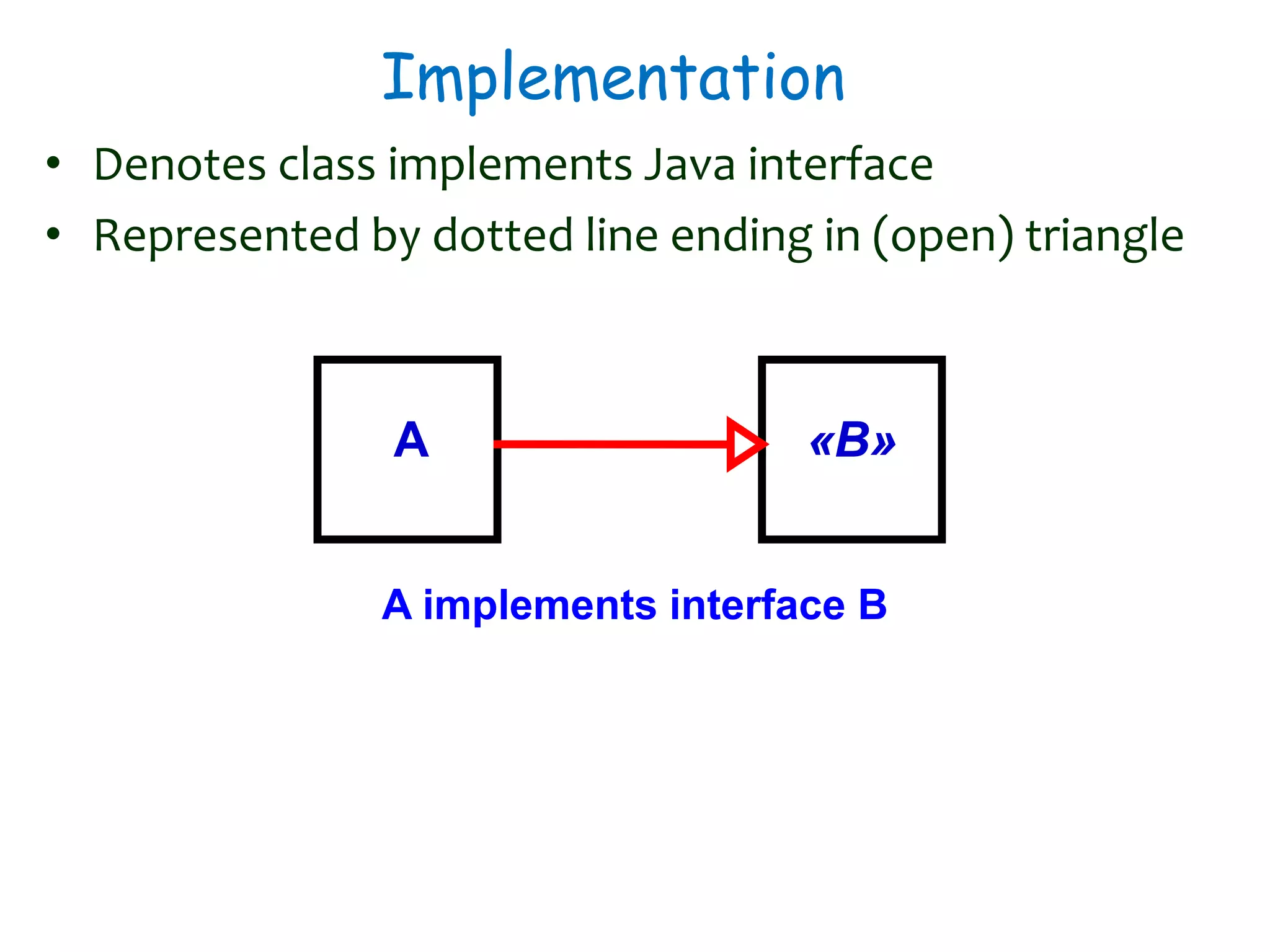 Implementation

• Denotes class implements Java interface
• Represented by dotted line ending in (open) triangle

A

«B»

A implements interface B